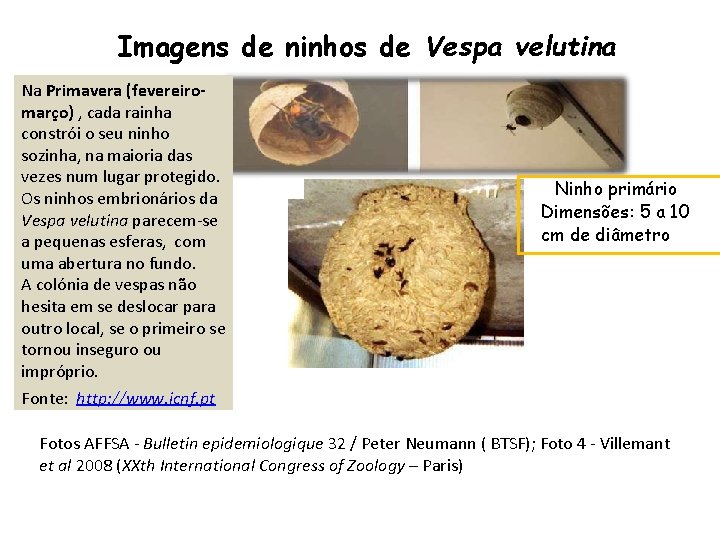 Imagens de ninhos de Vespa velutina

Na Primavera (fevereiro-março) , cada rainha constrói o seu ninho sozinha, na maioria das vezes num lugar protegido. Os ninhos embrionários da Vespa velutina parecem-se a pequenas esferas, com uma abertura no fundo. A colónia de vespas não hesita em se deslocar para outro local, se o primeiro se tornou inseguro ou impróprio.

Fonte: http://www.icnf.pt

Ninho primário
Dimensões: 5 a 10 cm de diâmetro

Fotos AFFSA - Bulletin epidemiologique 32 / Peter Neumann ( BTSF); Foto 4 - Villemant et al 2008 (XXth International Congress of Zoology – Paris)